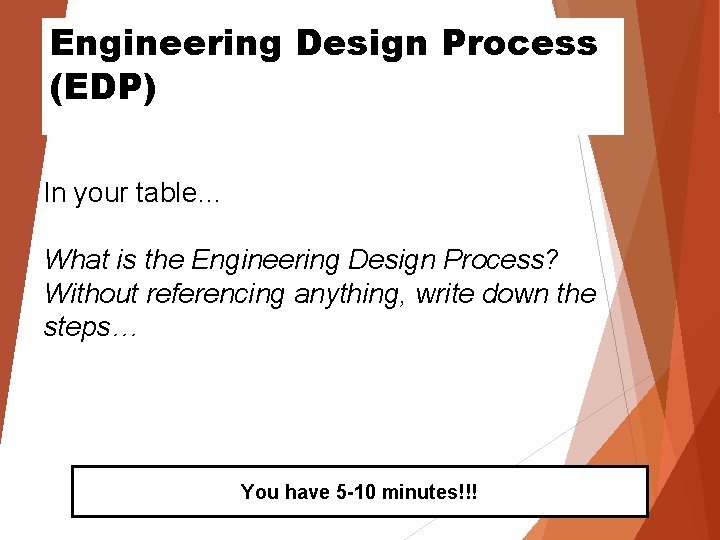 Engineering Design Process (EDP)

In your table…

What is the Engineering Design Process? Without referencing anything, write down the steps…

You have 5-10 minutes!!!